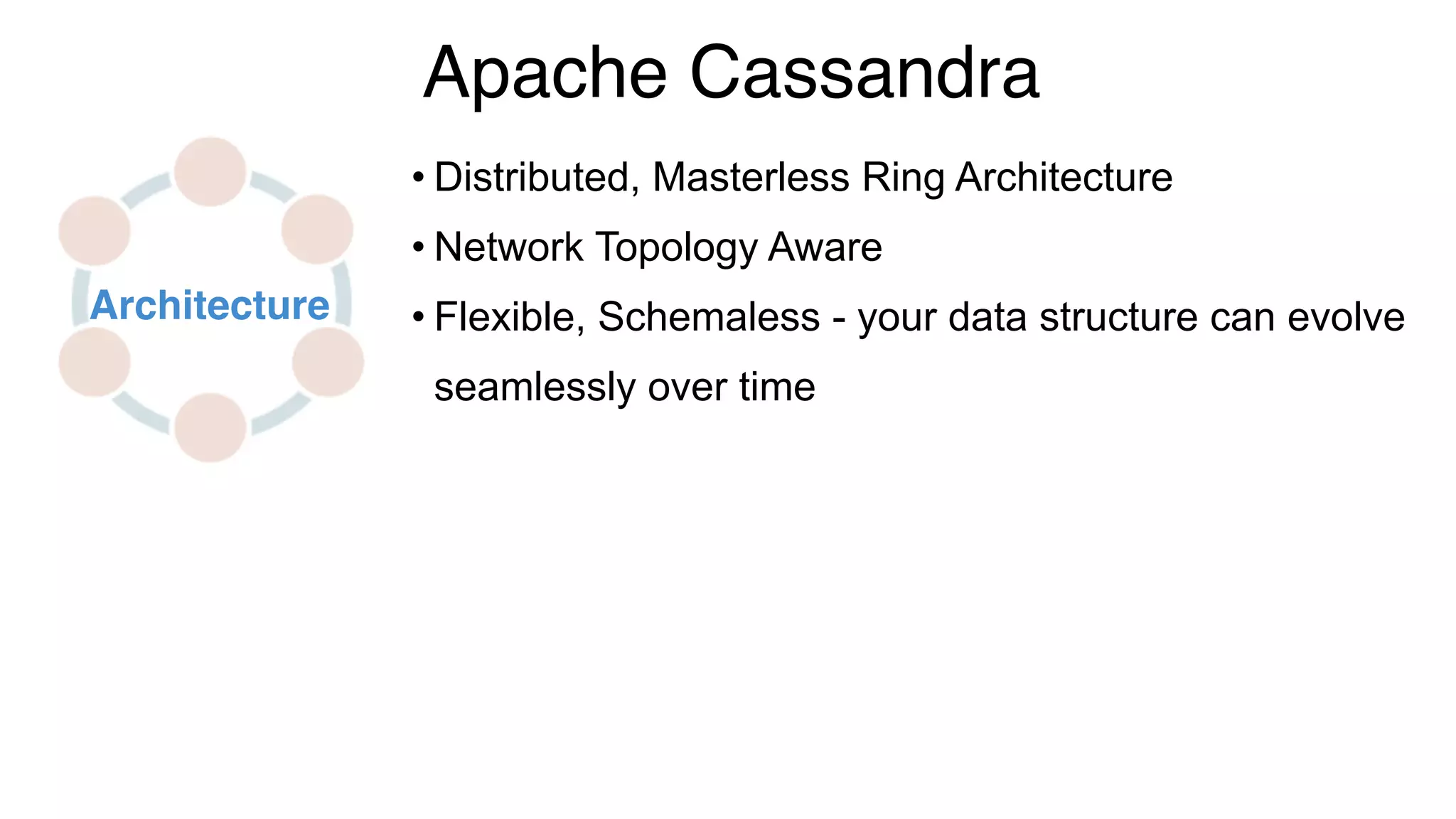 Apache Cassandra

Architecture

• Distributed, Masterless Ring Architecture

• Network Topology Aware

• Flexible, Schemaless - your data structure can evolve seamlessly over time